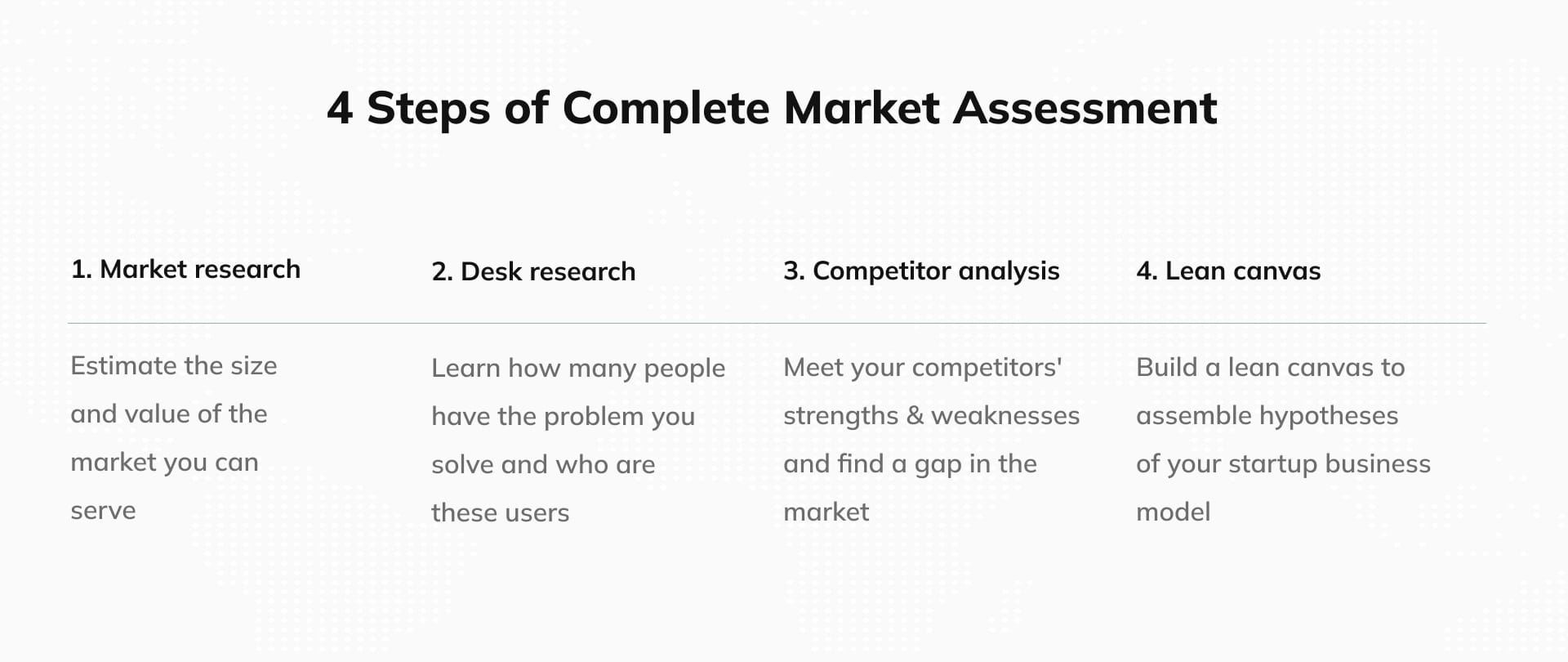 4 Steps of Complete Market Assessment

1. Market research

Estimate the size and value of the market you can serve

2. Desk research

Learn how many people have the problem you solve and who are these users

3. Competitor analysis

Meet your competitors' strengths & weaknesses and find a gap in the market

4. Lean canvas

Build a lean canvas to assemble hypotheses of your startup business model